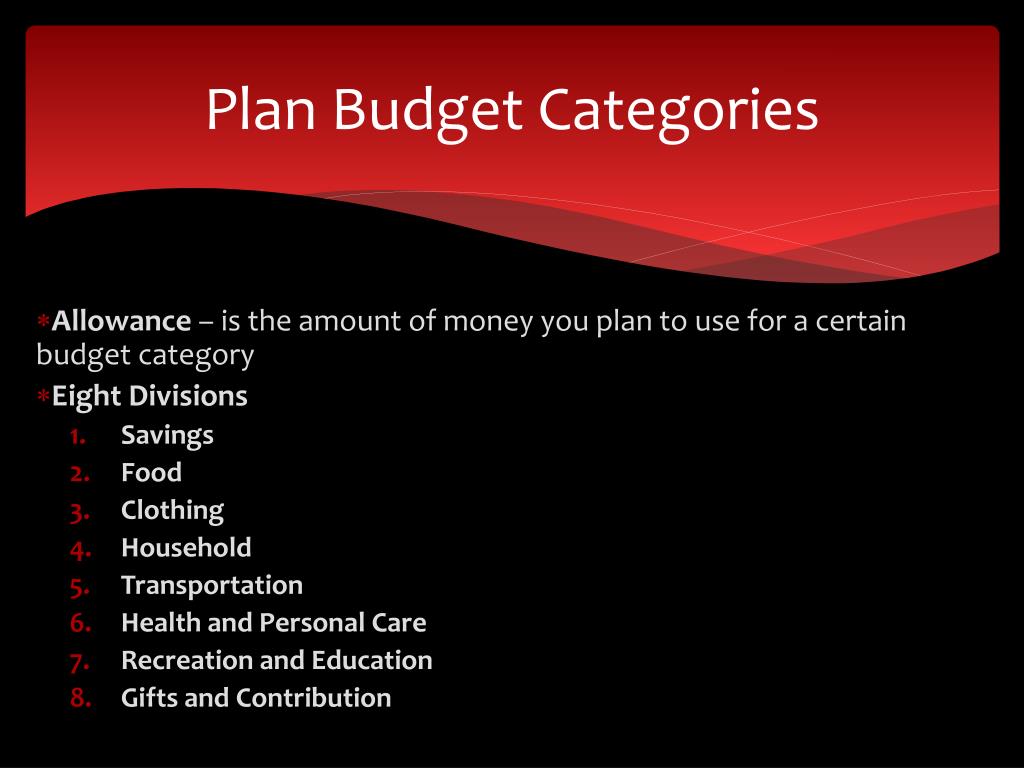 Plan Budget Categories

*Allowance – is the amount of money you plan to use for a certain budget category

*Eight Divisions

1. Savings
2. Food
3. Clothing
4. Household
5. Transportation
6. Health and Personal Care
7. Recreation and Education
8. Gifts and Contribution